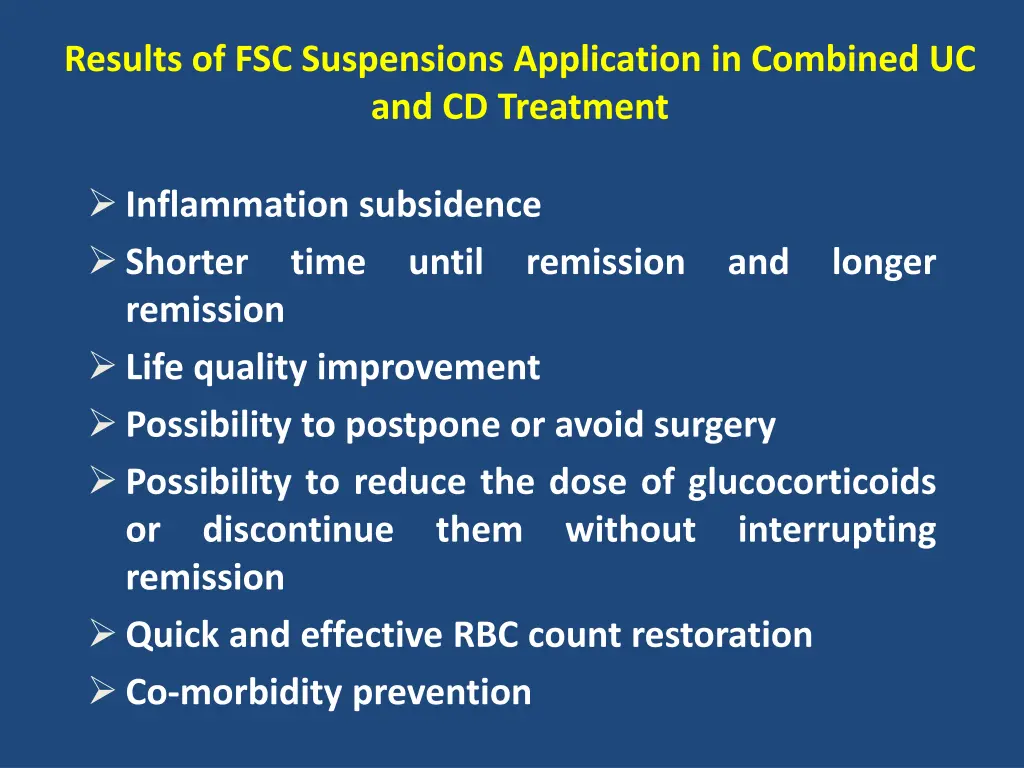 Results of FSC Suspensions Application in Combined UC and CD Treatment

➢ Inflammation subsidence
➢ Shorter time until remission and longer remission
➢ Life quality improvement
➢ Possibility to postpone or avoid surgery
➢ Possibility to reduce the dose of glucocorticoids or discontinue them without interrupting remission
➢ Quick and effective RBC count restoration
➢ Co-morbidity prevention